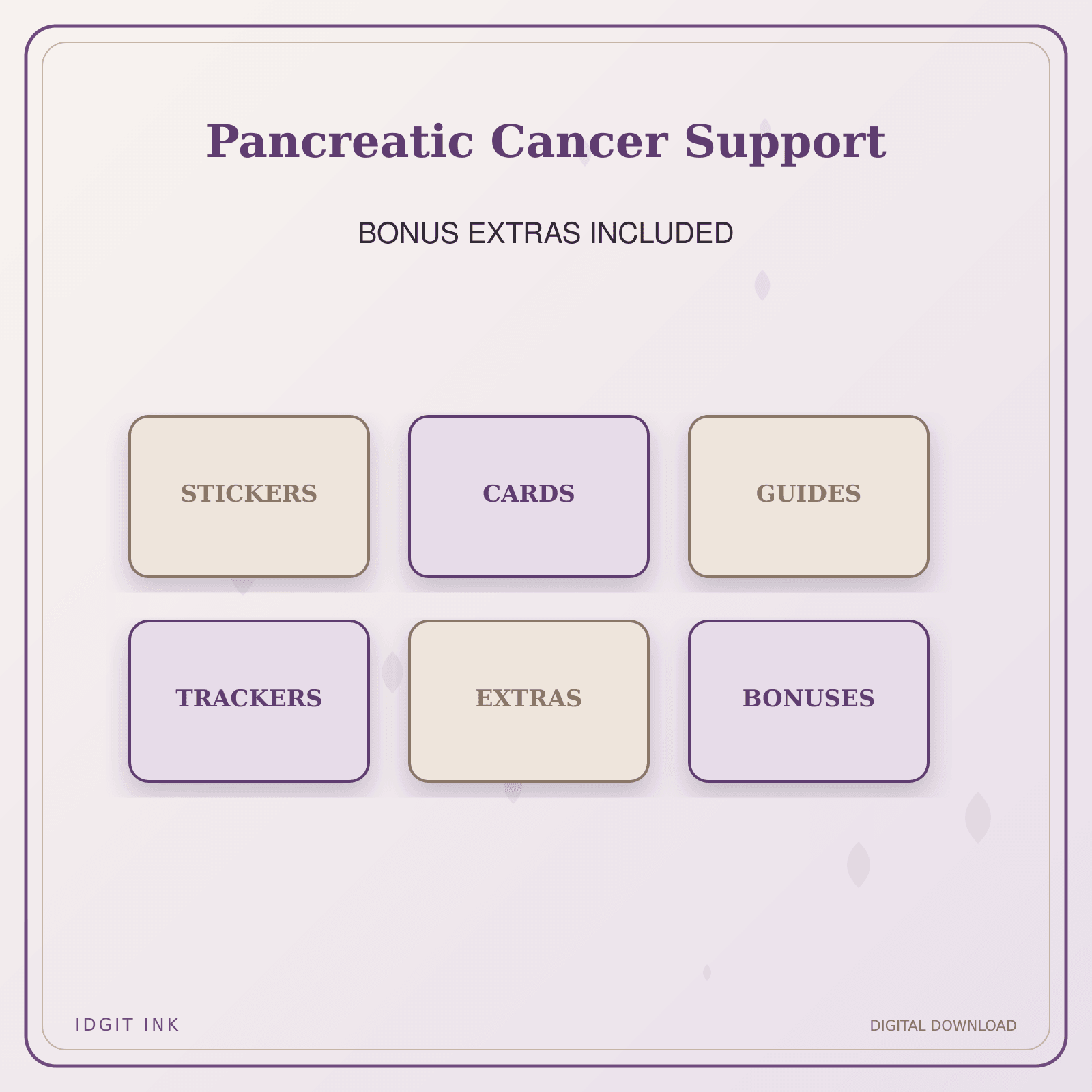 Pancreatic Cancer Support

BONUS EXTRAS INCLUDED

STICKERS

CARDS

GUIDES

TRACKERS

EXTRAS

BONUSES

IDGIT INK

DIGITAL DOWNLOAD